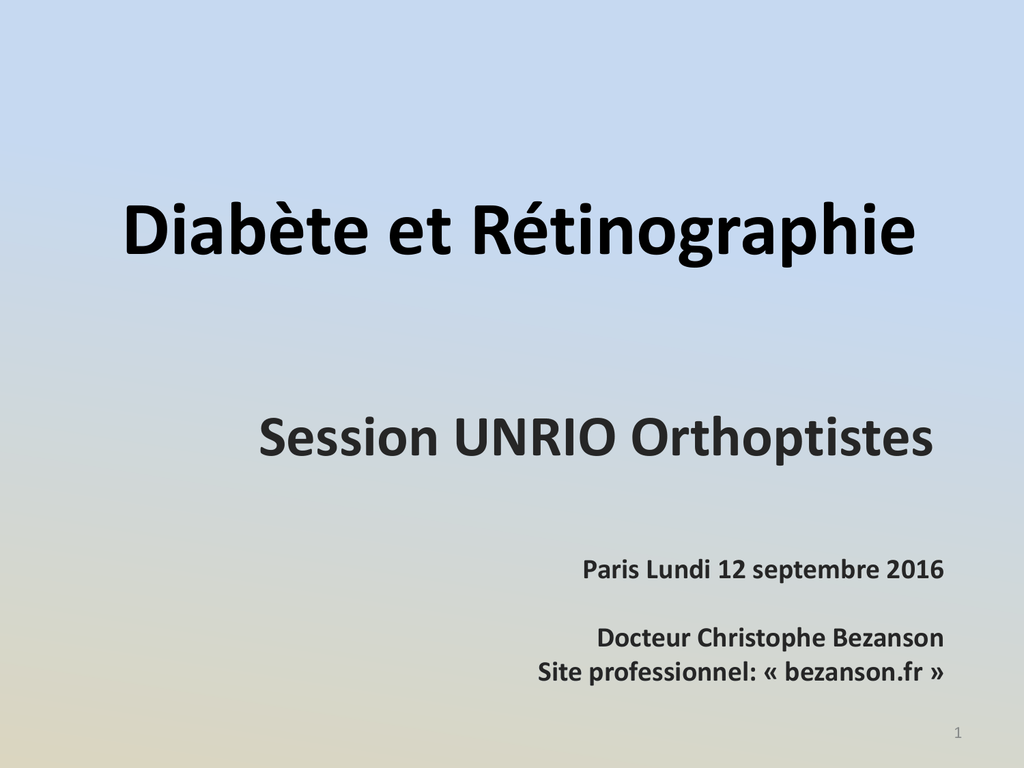 Diabète et Rétinographie

Session UNRIO Orthoptistes

Paris Lundi 12 septembre 2016

Docteur Christophe Bezanson
Site professionnel: « bezanson.fr »

1